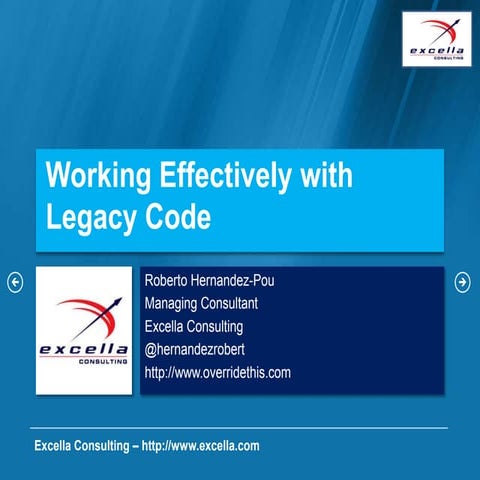 excella
CONSULTING

Working Effectively with Legacy Code

excella
CONSULTING

Roberto Hernandez-Pou
Managing Consultant
Excella Consulting
@hernandezrobert
http://www.overridethis.com

Excella Consulting – http://www.excella.com